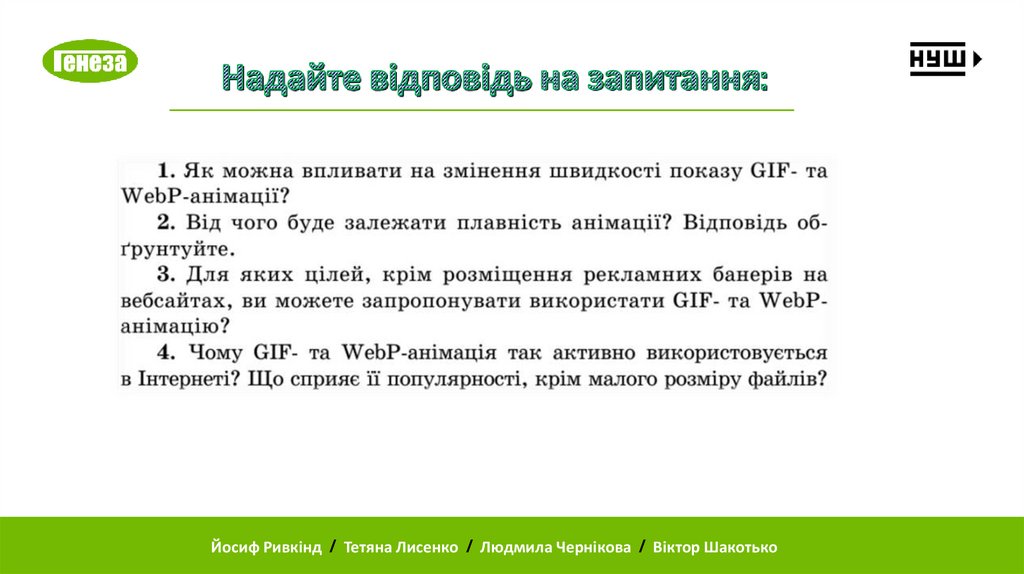 Генеза

Надайте відповідь на запитання:

НУШ

1. Як можна впливати на змінення швидкості показу GIF- та WebP-анімації?
2. Від чого буде залежати плавність анімації? Відповідь обґрунтуйте.
3. Для яких цілей, крім розміщення рекламних банерів на вебсайтах, ви можете запропонувати використати GIF- та WebP-анімацію?
4. Чому GIF- та WebP-анімація так активно використовується в Інтернеті? Що сприяє її популярності, крім малого розміру файлів?

Йосиф Ривкінд / Тетяна Лисенко / Людмила Чернікова / Віктор Шакотько